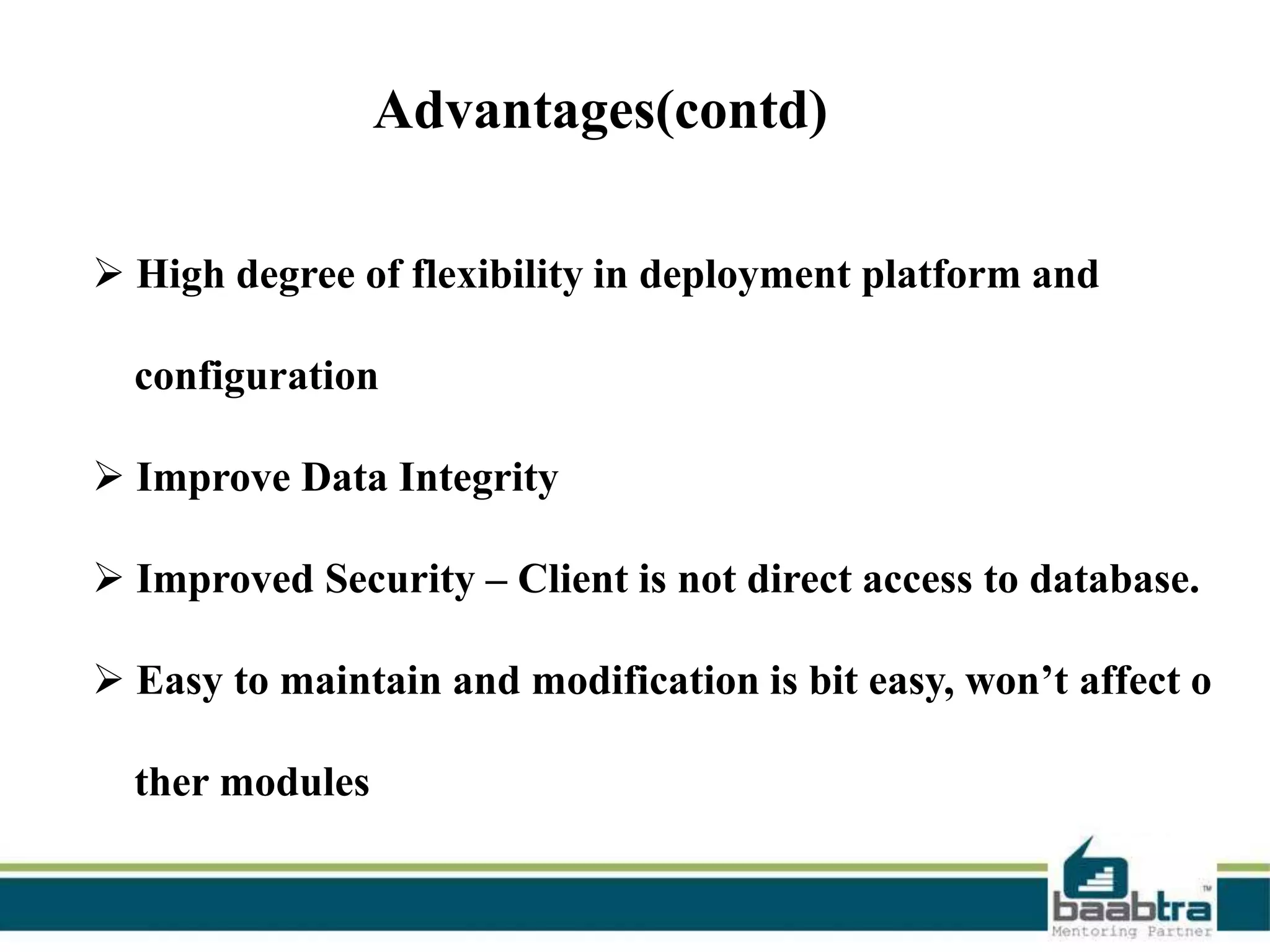 Advantages(contd)

➢ High degree of flexibility in deployment platform and configuration

➢ Improve Data Integrity

➢ Improved Security – Client is not direct access to database.

➢ Easy to maintain and modification is bit easy, won’t affect o ther modules

baabtra™
Mentoring Partner